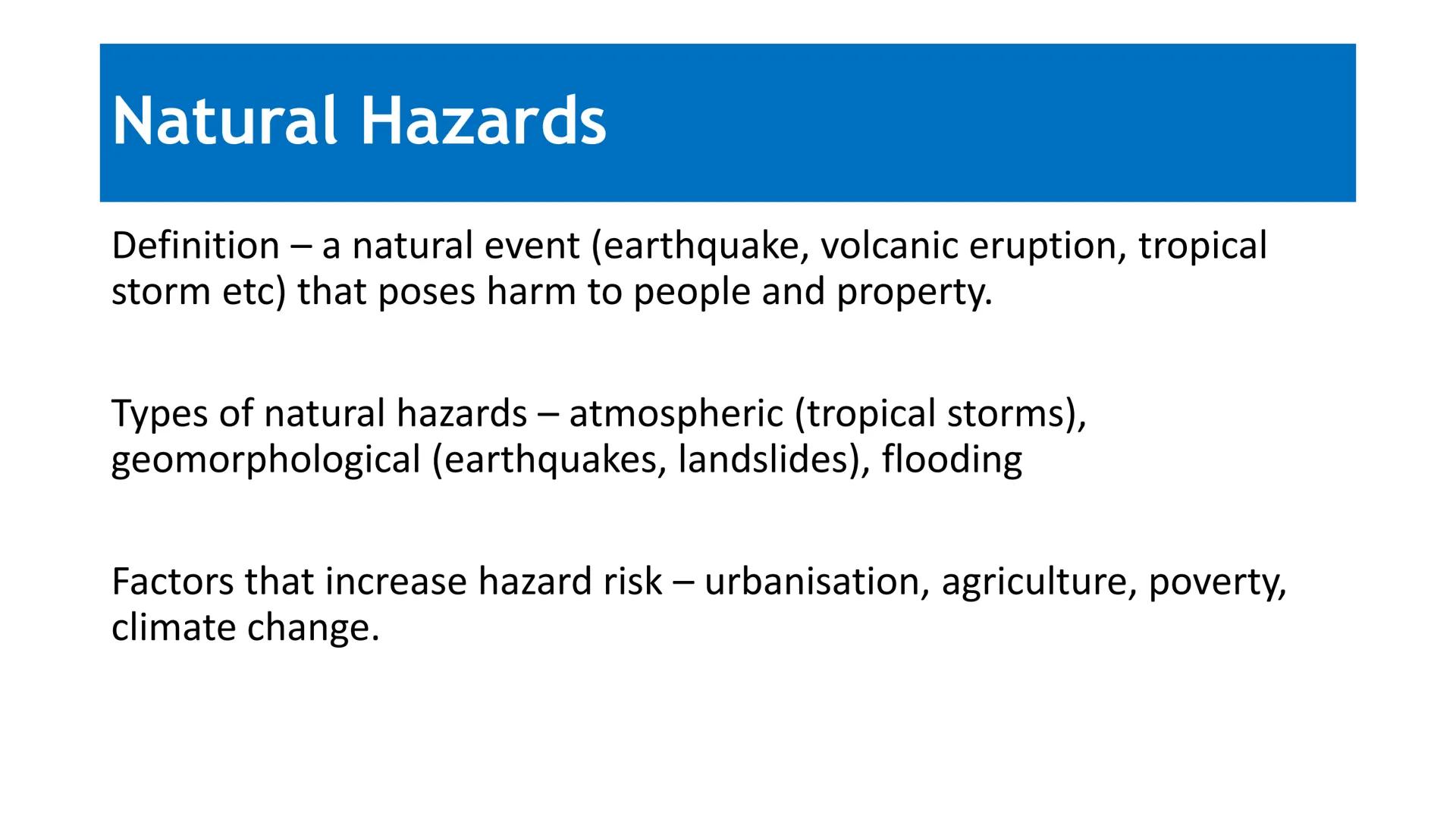 Natural Hazards

Definition – a natural event (earthquake, volcanic eruption, tropical storm etc) that poses harm to people and property.

Types of natural hazards – atmospheric (tropical storms), geomorphological (earthquakes, landslides), flooding

Factors that increase hazard risk – urbanisation, agriculture, poverty, climate change.